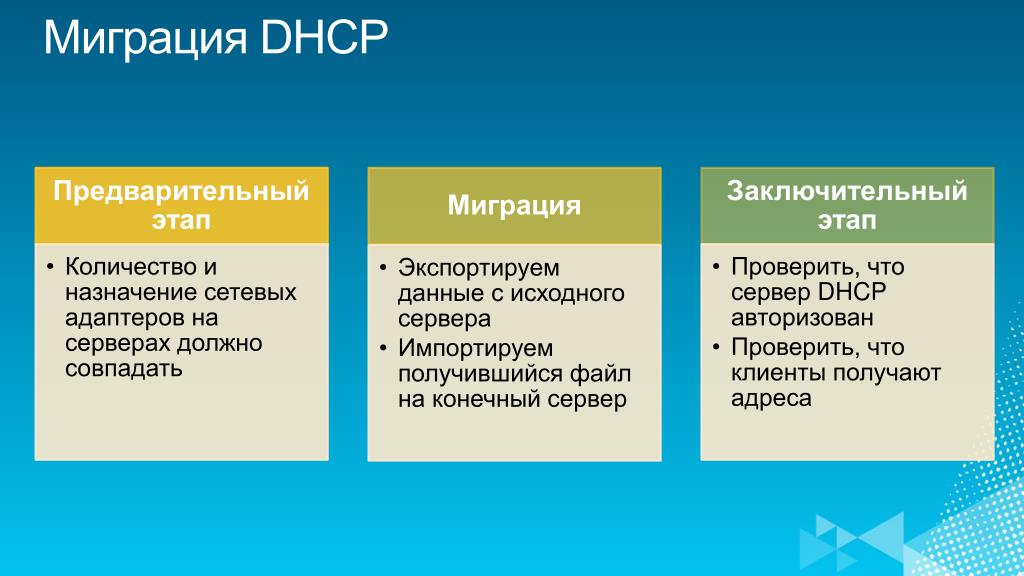 Миграция DHCP

Предварительный этап

• Количество и назначение сетевых адаптеров на серверах должно совпадать

Миграция

• Экспортируем данные с исходного сервера
• Импортируем получившийся файл на конечный сервер

Заключительный этап

• Проверить, что сервер DHCP авторизован
• Проверить, что клиенты получают адреса